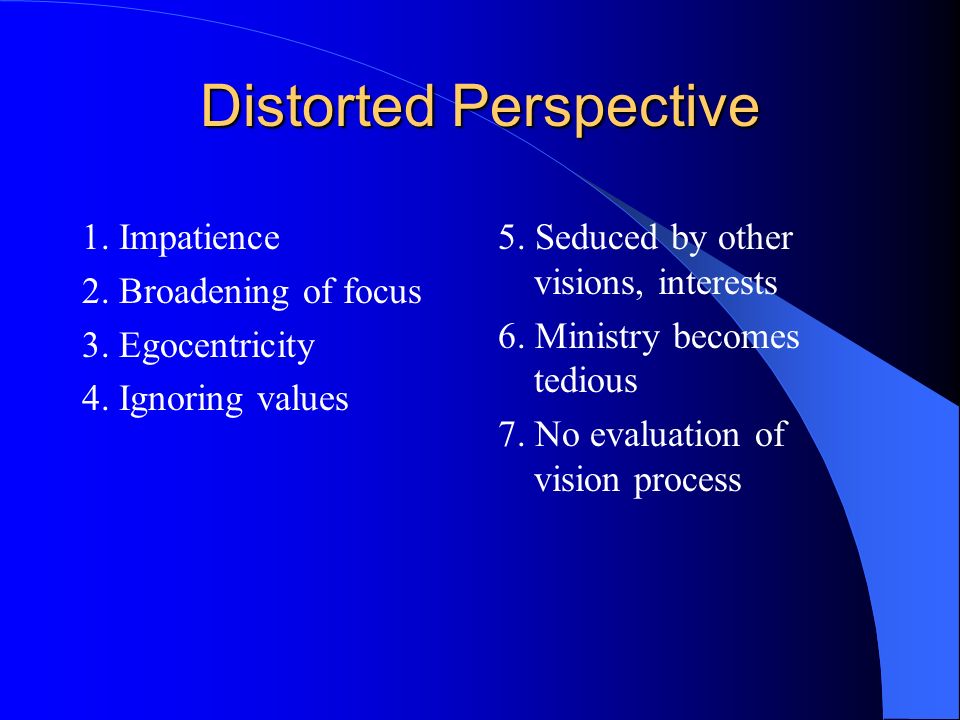 Distorted Perspective

1. Impatience
2. Broadening of focus
3. Egocentricity
4. Ignoring values

5. Seduced by other visions, interests
6. Ministry becomes tedious
7. No evaluation of vision process